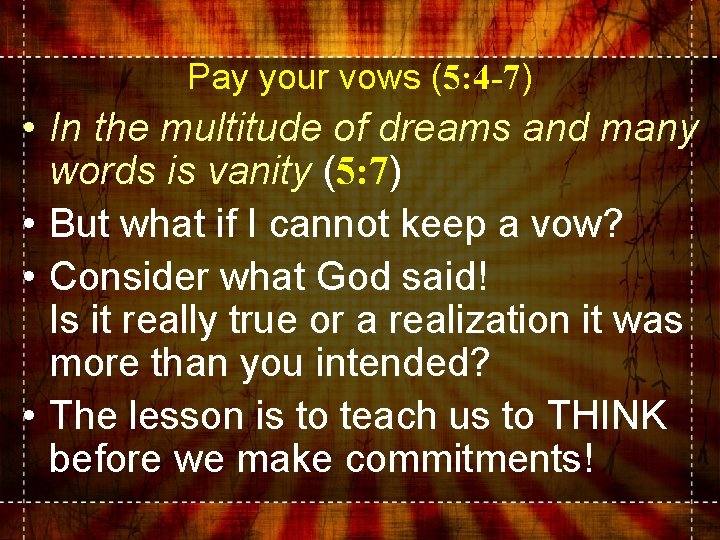 Pay your vows (5:4-7)

• In the multitude of dreams and many words is vanity (5:7)
• But what if I cannot keep a vow?
• Consider what God said!
Is it really true or a realization it was more than you intended?
• The lesson is to teach us to THINK before we make commitments!